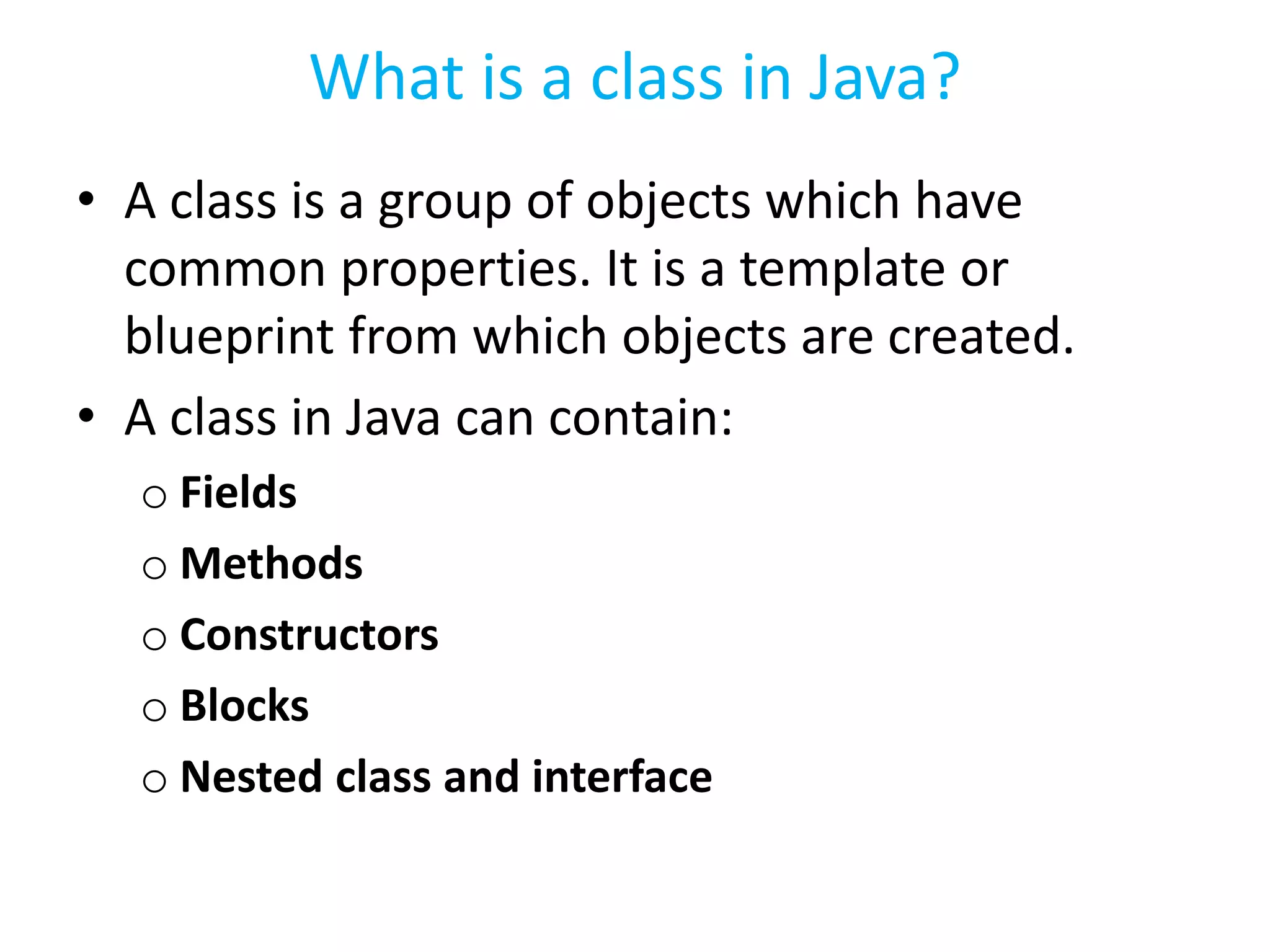 What is a class in Java?

• A class is a group of objects which have common properties. It is a template or blueprint from which objects are created.

• A class in Java can contain:

o Fields

o Methods

o Constructors

o Blocks

o Nested class and interface